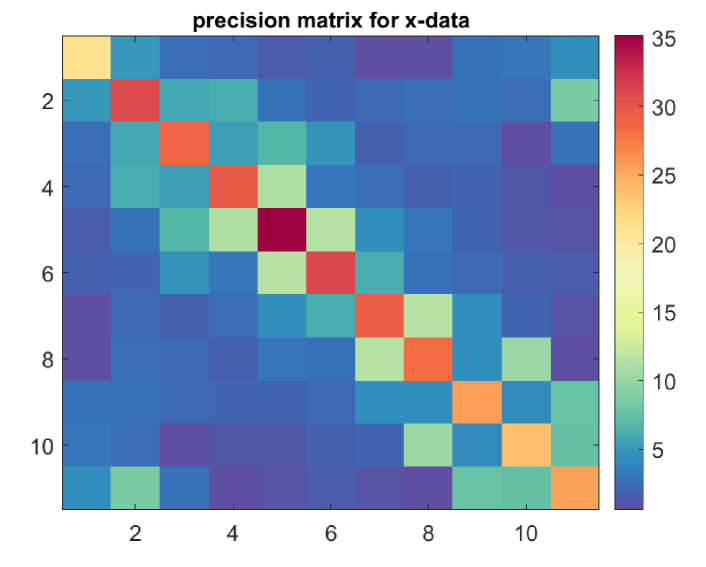 precision matrix for x-data

2
4
6
8
10

2
4
6
8
10

35
30
25
20
15
10
5